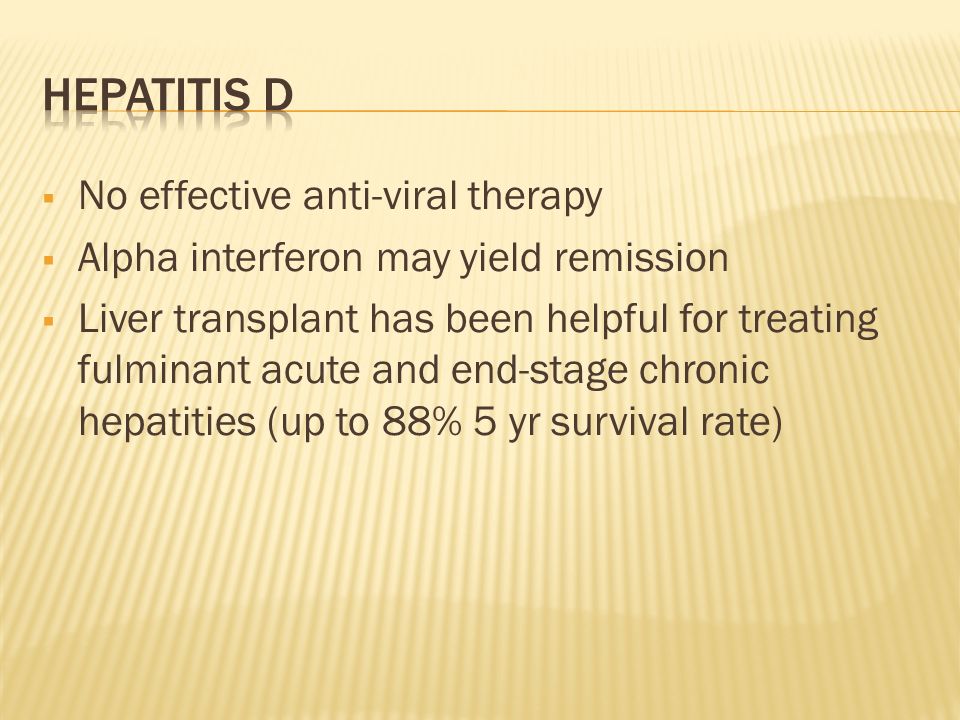 HEPATITIS D

- No effective anti-viral therapy
- Alpha interferon may yield remission
- Liver transplant has been helpful for treating fulminant acute and end-stage chronic hepatities (up to 88% 5 yr survival rate)